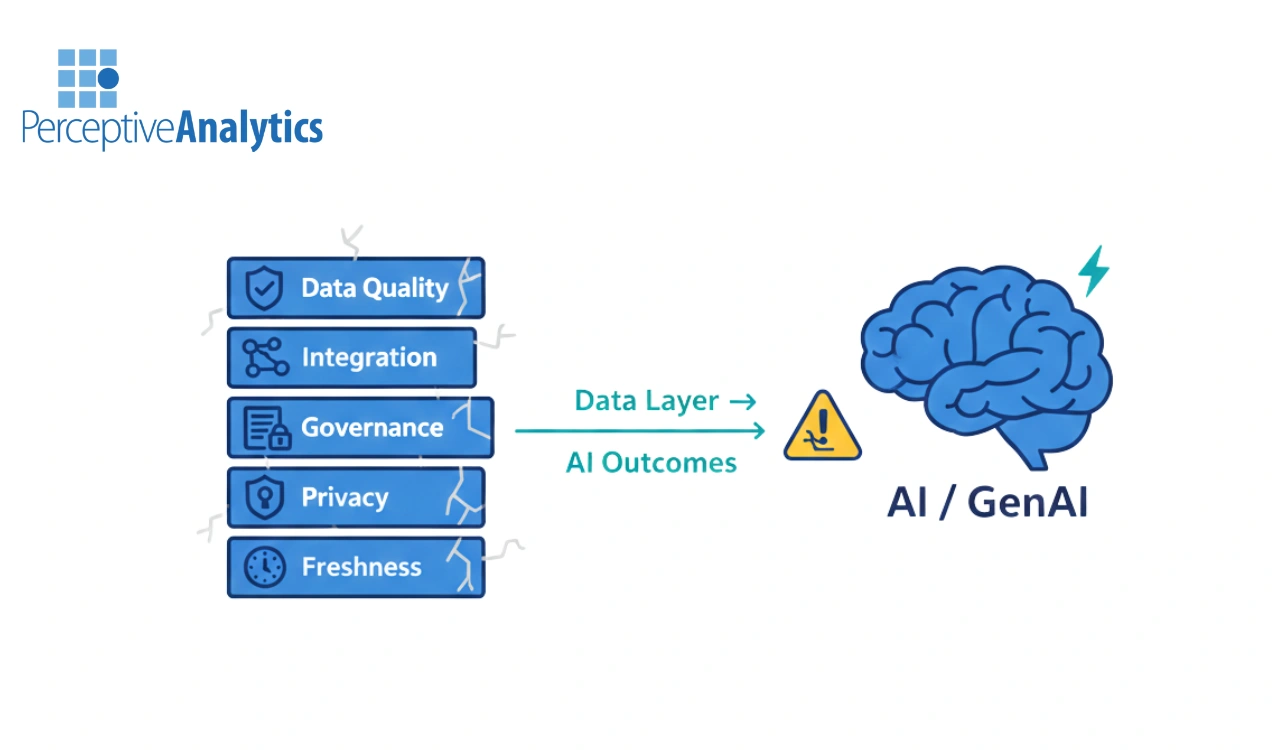 PerceptiveAnalytics

Data Quality
Integration
Governance
Privacy
Freshness

Data Layer →
AI Outcomes

AI / GenAI